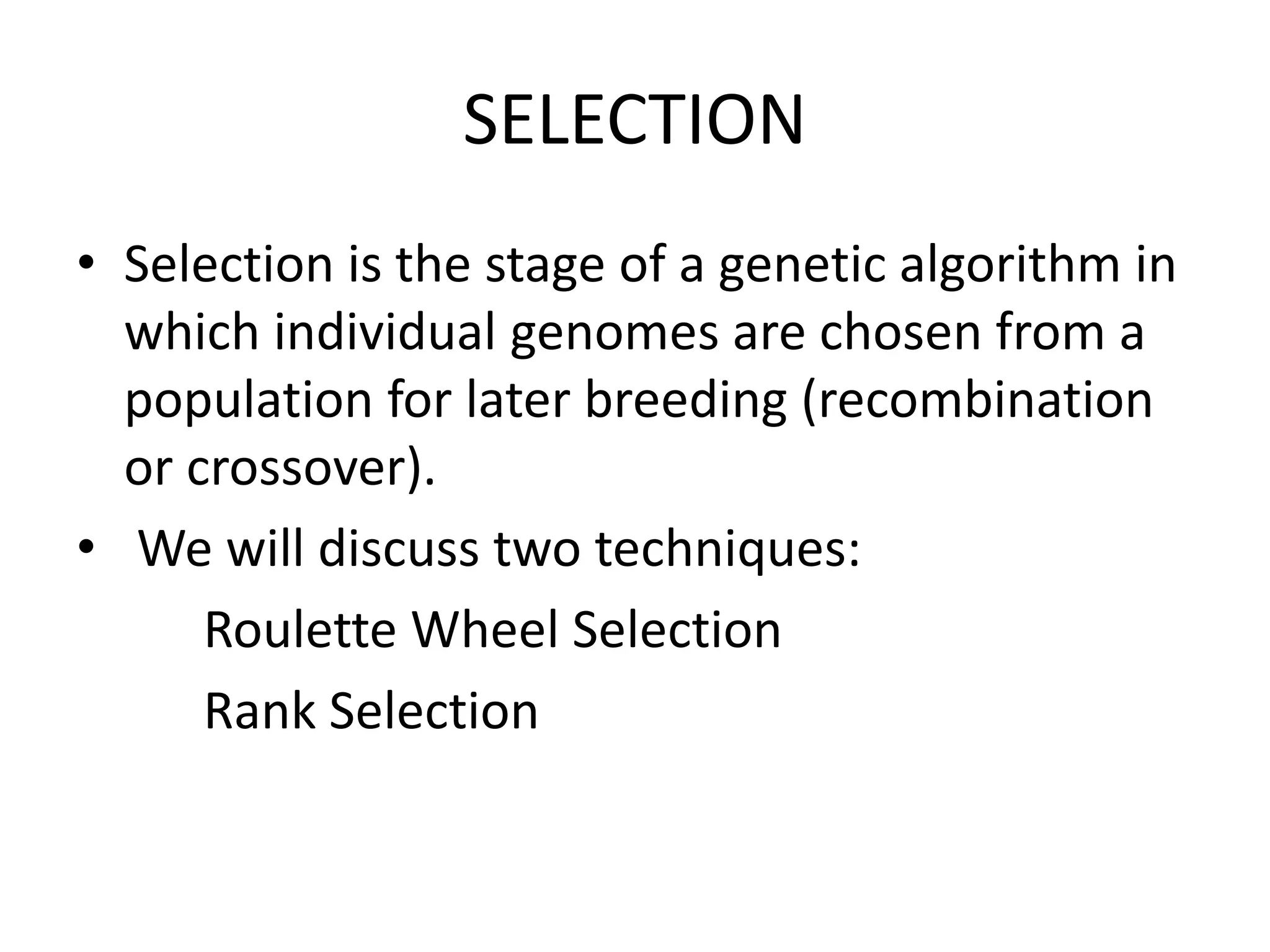 SELECTION

• Selection is the stage of a genetic algorithm in which individual genomes are chosen from a population for later breeding (recombination or crossover).

• We will discuss two techniques:

Roulette Wheel Selection

Rank Selection